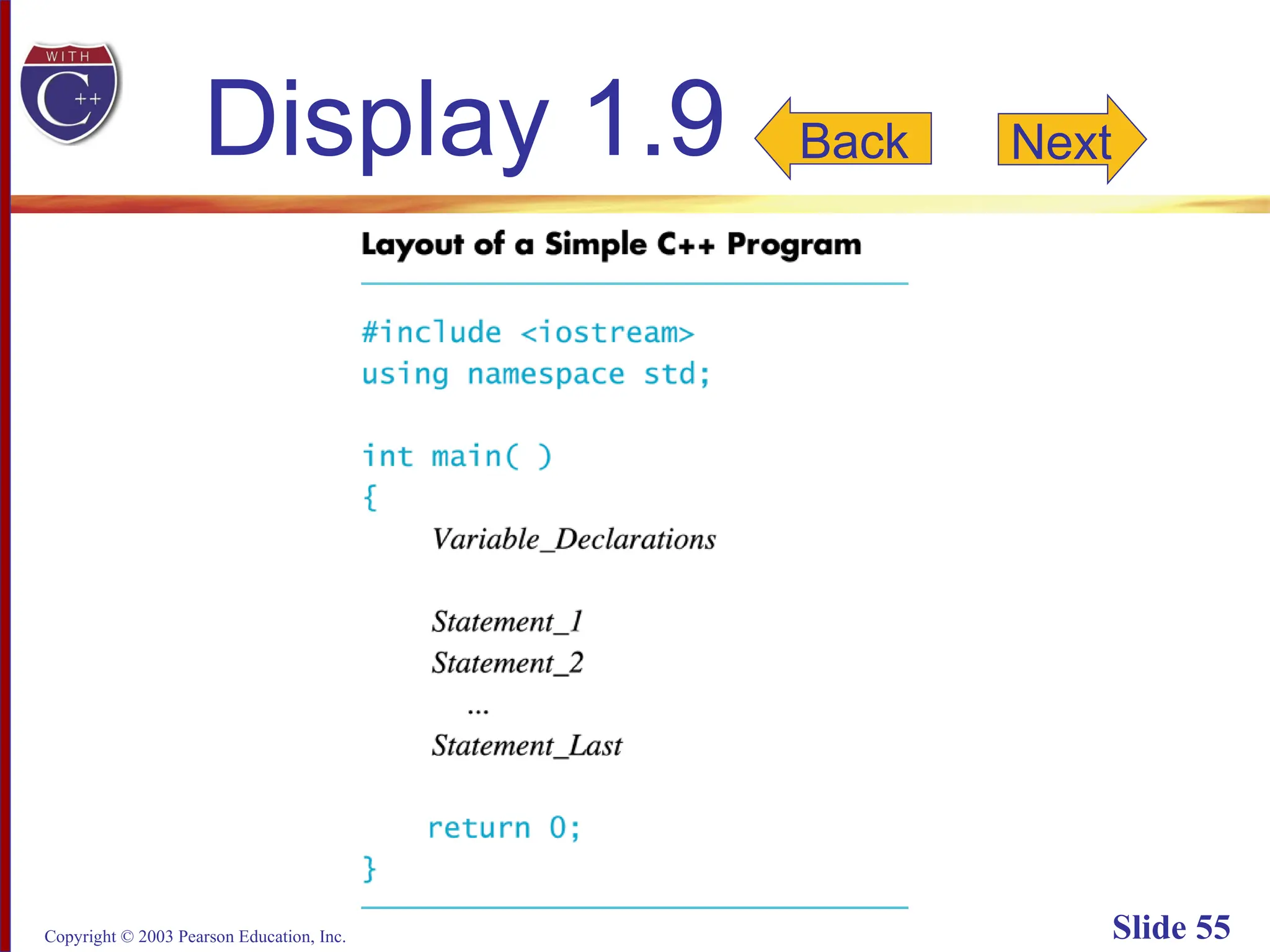 WITH C++

Display 1.9

Back

Next

Layout of a Simple C++ Program

#include <iostream>
using namespace std;

int main( )
{
Variable_Declarations

Statement_1
Statement_2
...
Statement_Last

return 0;
}

Copyright © 2003 Pearson Education, Inc.

Slide 55